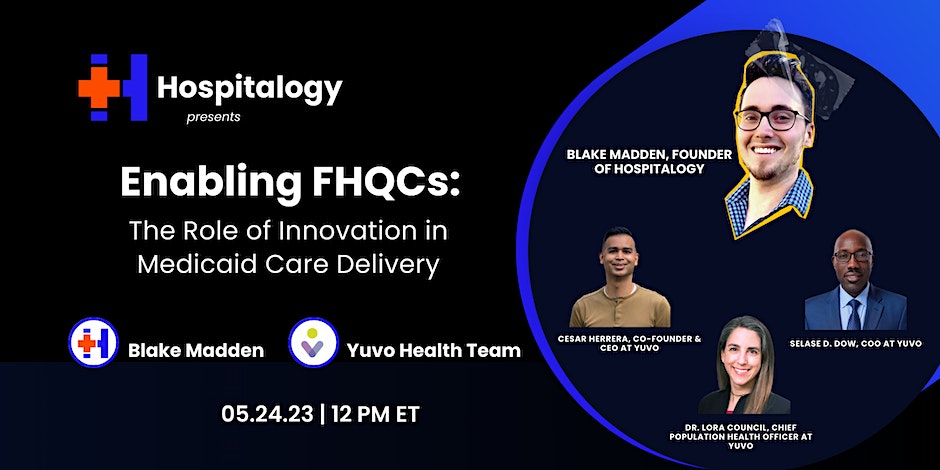 Hospitalogy
presents

Enabling FHQCs:
The Role of Innovation in Medicaid Care Delivery

Blake Madden
Yuvo Health Team

05.24.23 | 12 PM ET

BLAKE MADDEN, FOUNDER OF HOSPITALOGY

CESAR HERRERA, CO-FOUNDER & CEO AT YUVO

SELASE D. DOW, COO AT YUVO

DR. LORA COUNCIL, CHIEF POPULATION HEALTH OFFICER AT YUVO